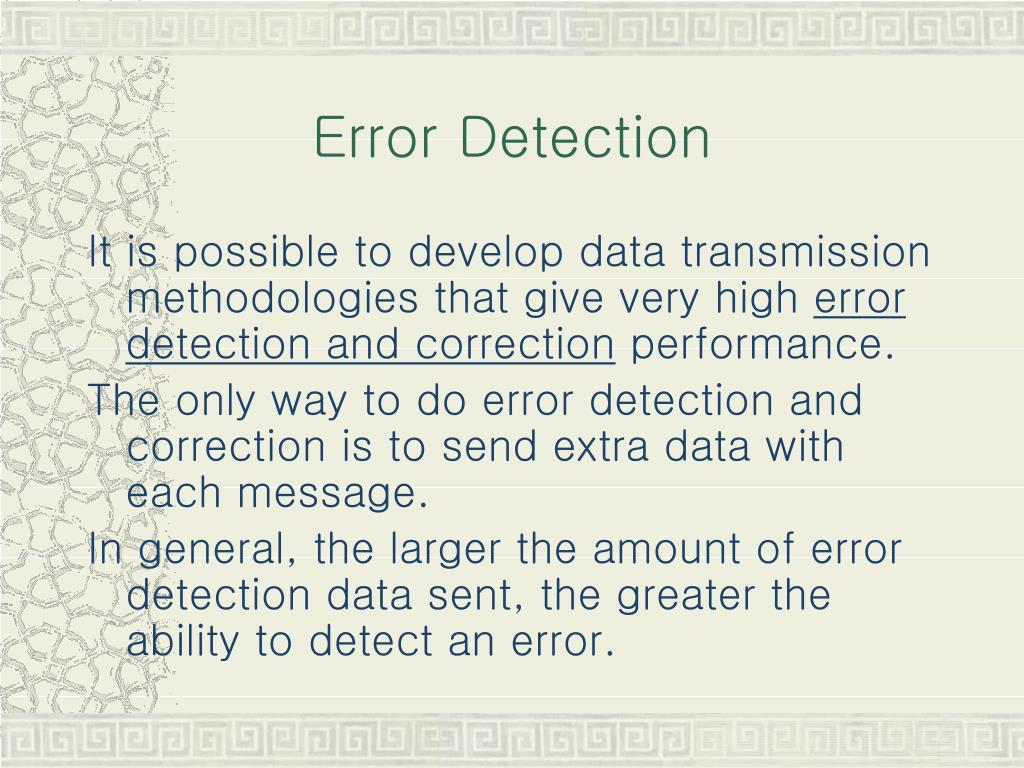 Error Detection

It is possible to develop data transmission methodologies that give very high error detection and correction performance.

The only way to do error detection and correction is to send extra data with each message.

In general, the larger the amount of error detection data sent, the greater the ability to detect an error.